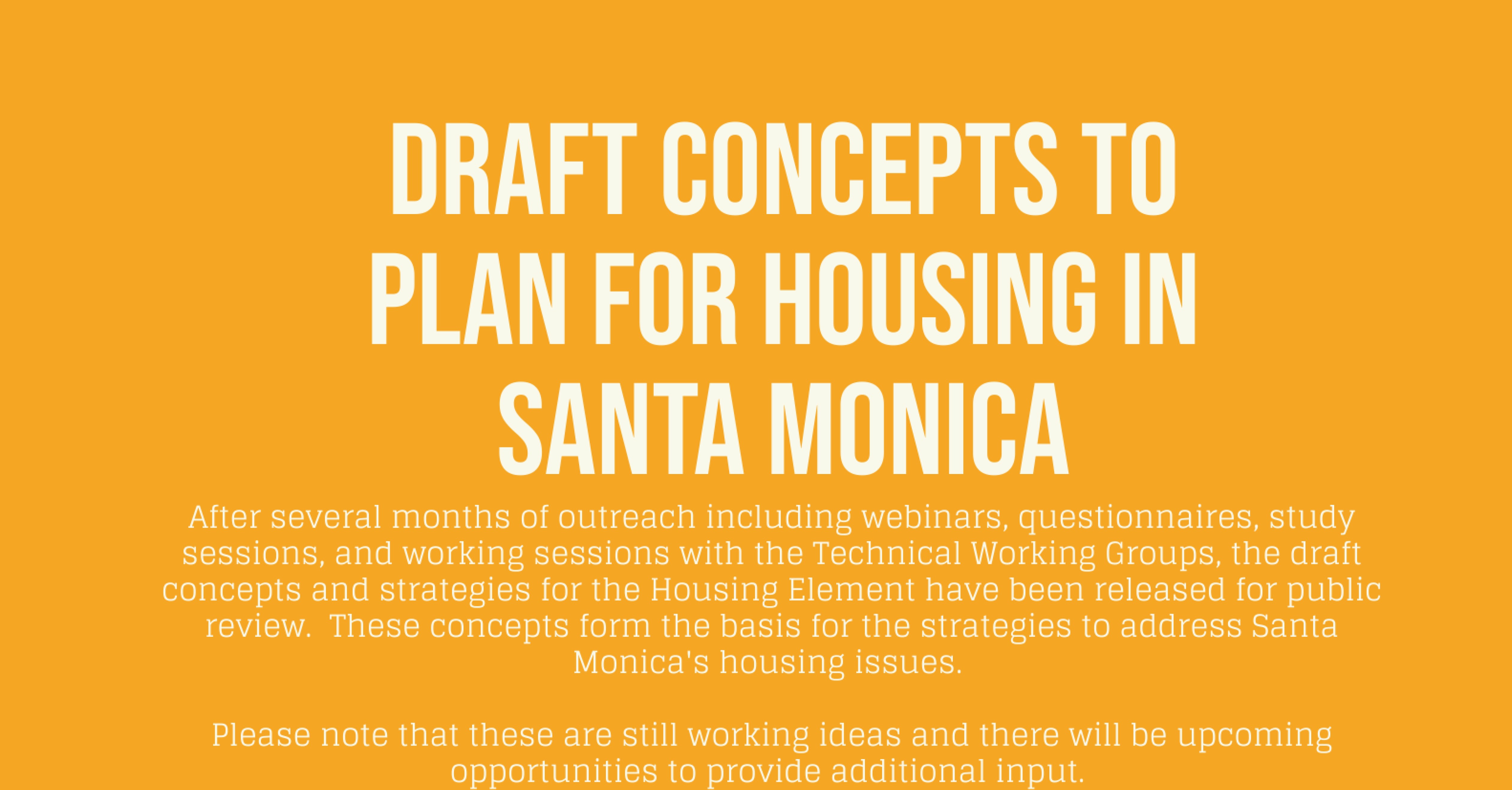 DRAFT CONCEPTS TO PLAN FOR HOUSING IN SANTA MONICA

After several months of outreach including webinars, questionnaires, study sessions, and working sessions with the Technical Working Groups, the draft concepts and strategies for the Housing Element have been released for public review.  These concepts form the basis for the strategies to address Santa Monica's housing issues.

Please note that these are still working ideas and there will be upcoming opportunities to provide additional input.